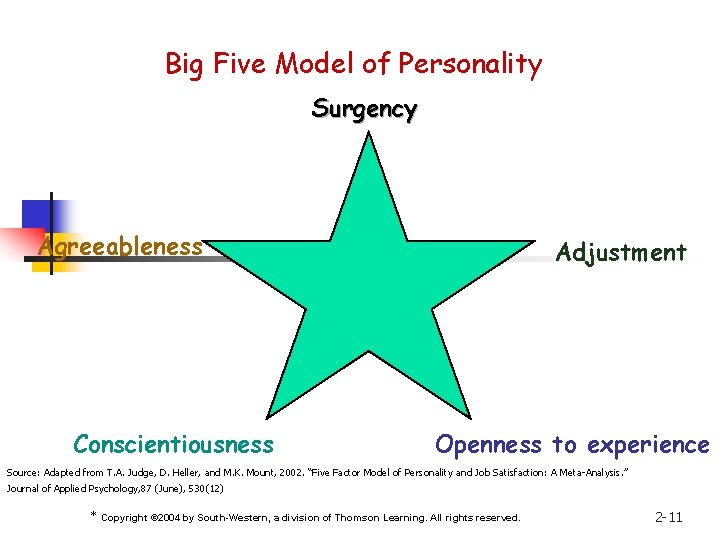 Big Five Model of Personality

Surgency

Agreeableness

Adjustment

Conscientiousness

Openness to experience

Source: Adapted from T.A. Judge, D. Heller, and M.K. Mount, 2002. "Five Factor Model of Personality and Job Satisfaction: A Meta-Analysis." Journal of Applied Psychology,87 (June), 530(12)

* Copyright ©2004 by South-Western, a division of Thomson Learning. All rights reserved.

2-11